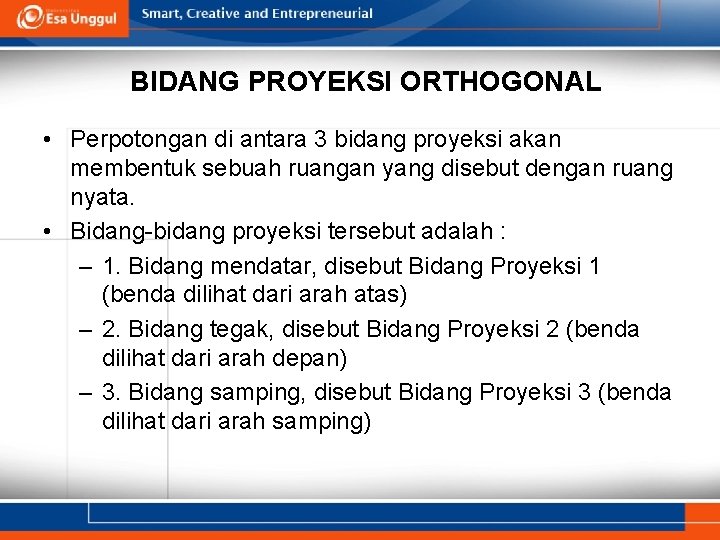 Esa Unggul

Smart, Creative and Entrepreneurial

BIDANG PROYEKSI ORTHOGONAL

• Perpotongan di antara 3 bidang proyeksi akan membentuk sebuah ruangan yang disebut dengan ruang nyata.

• Bidang-bidang proyeksi tersebut adalah :

– 1. Bidang mendatar, disebut Bidang Proyeksi 1 (benda dilihat dari arah atas)

– 2. Bidang tegak, disebut Bidang Proyeksi 2 (benda dilihat dari arah depan)

– 3. Bidang samping, disebut Bidang Proyeksi 3 (benda dilihat dari arah samping)